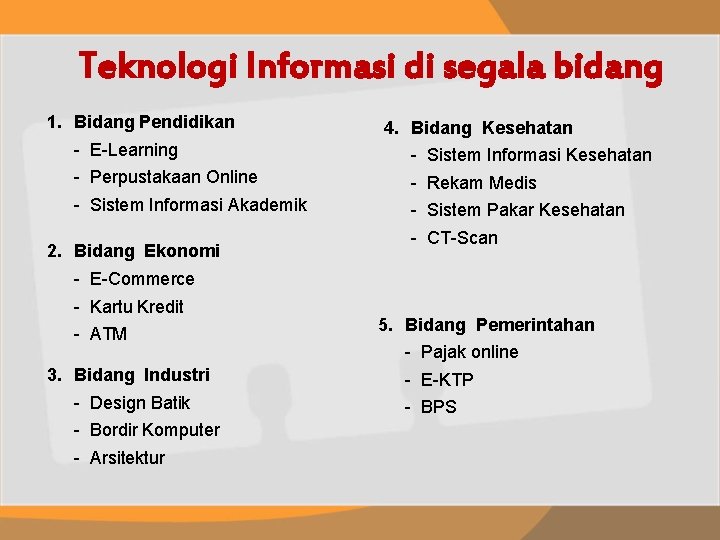 Teknologi Informasi di segala bidang

1. Bidang Pendidikan
- E-Learning
- Perpustakaan Online
- Sistem Informasi Akademik

2. Bidang Ekonomi
- E-Commerce
- Kartu Kredit
- ATM

3. Bidang Industri
- Design Batik
- Bordir Komputer
- Arsitektur

4. Bidang Kesehatan
- Sistem Informasi Kesehatan
- Rekam Medis
- Sistem Pakar Kesehatan
- CT-Scan

5. Bidang Pemerintahan
- Pajak online
- E-KTP
- BPS